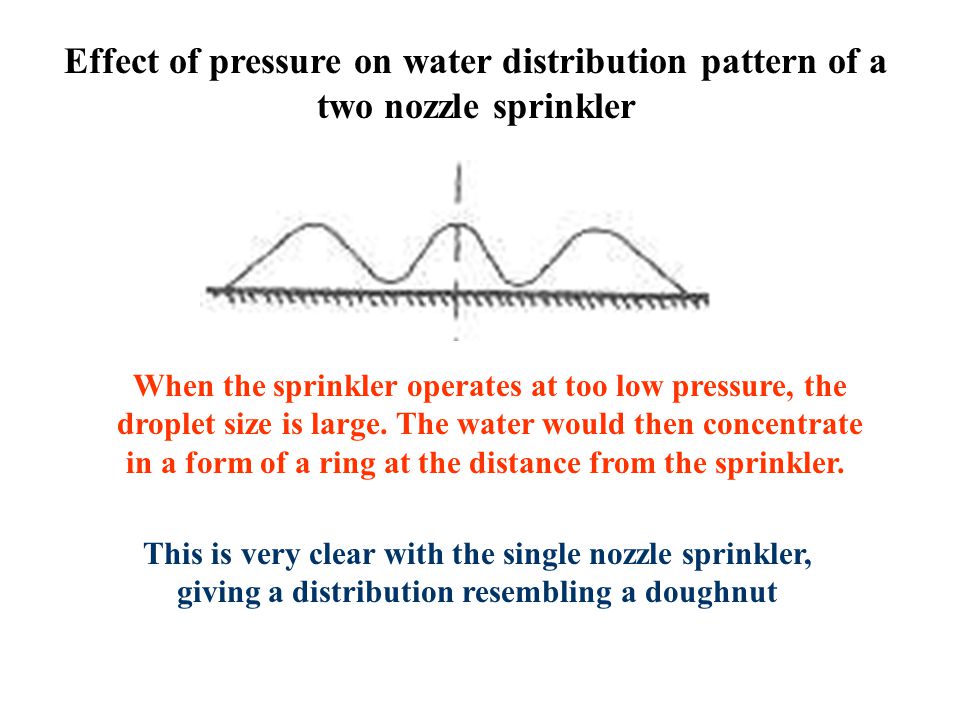 Effect of pressure on water distribution pattern of a two nozzle sprinkler

When the sprinkler operates at too low pressure, the droplet size is large. The water would then concentrate in a form of a ring at the distance from the sprinkler.

This is very clear with the single nozzle sprinkler, giving a distribution resembling a doughnut